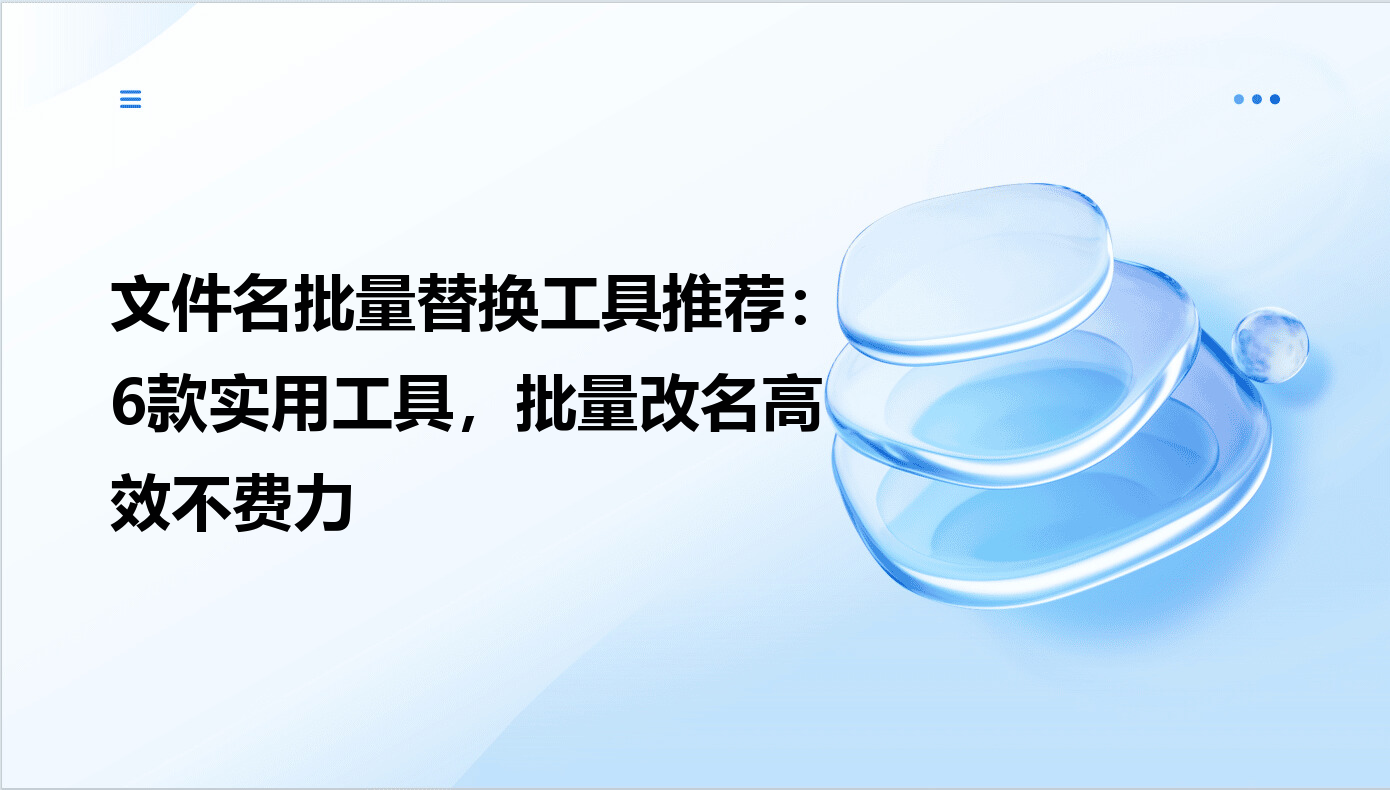 文件名批量替换工具推荐：6款实用工具，批量改名高效不费力